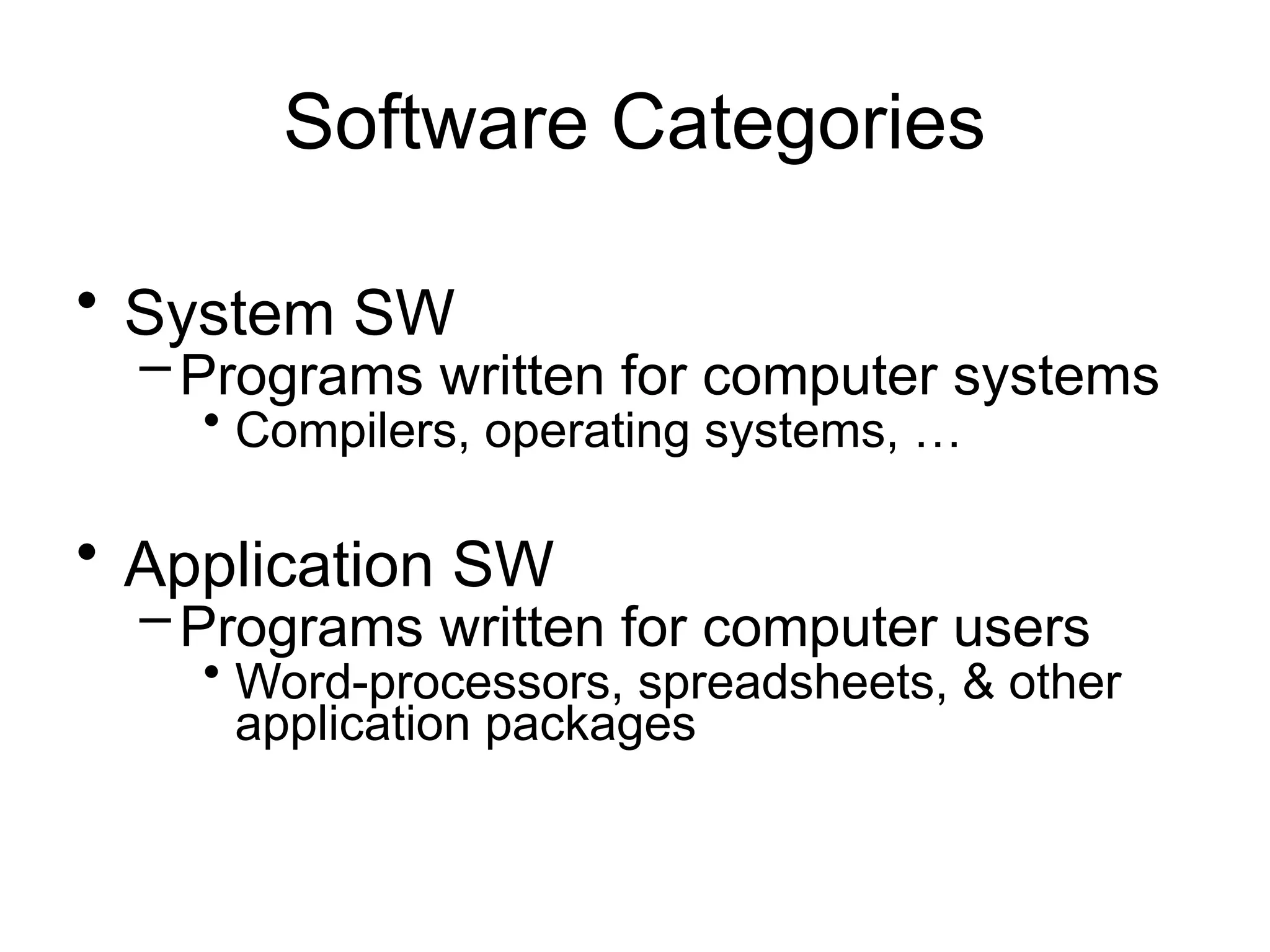 Software Categories

• System SW
 – Programs written for computer systems
  • Compilers, operating systems, …

• Application SW
 – Programs written for computer users
  • Word-processors, spreadsheets, & other application packages